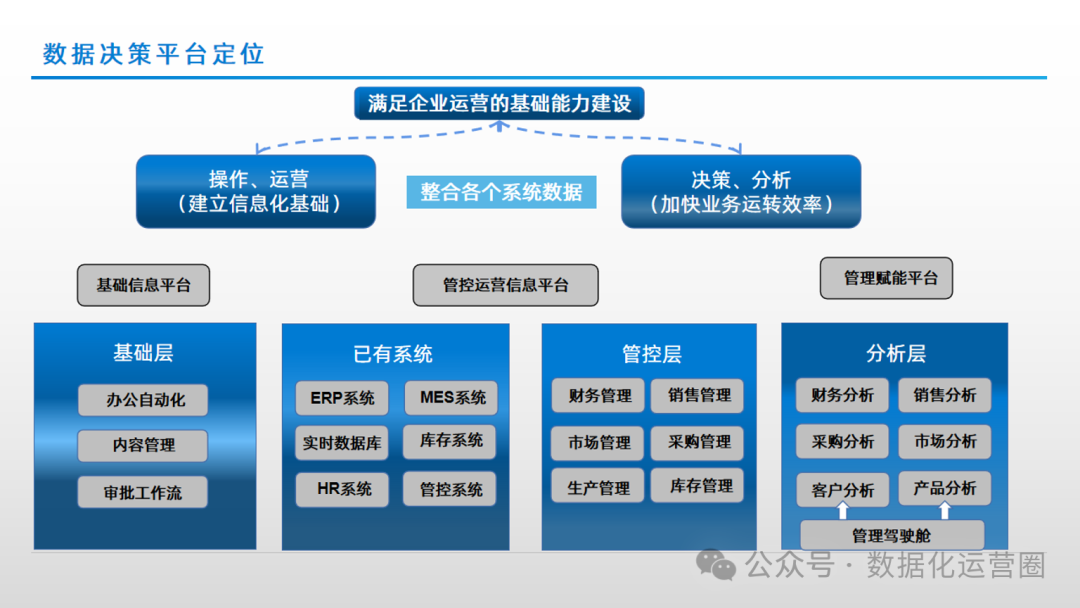 数据决策平台定位

满足企业运营的基础能力建设

操作、运营
（建立信息化基础）

整合各个系统数据

决策、分析
（加快业务运转效率）

基础信息平台

管控运营信息平台

管理赋能平台

基础层

办公自动化

内容管理

审批工作流

已有系统

ERP系统

MES系统

实时数据库

库存系统

HR系统

管控系统

管控层

财务管理

销售管理

市场管理

采购管理

生产管理

库存管理

分析层

财务分析

销售分析

采购分析

市场分析

客户分析

产品分析

管理驾驶舱

公众号 · 数据化运营圈